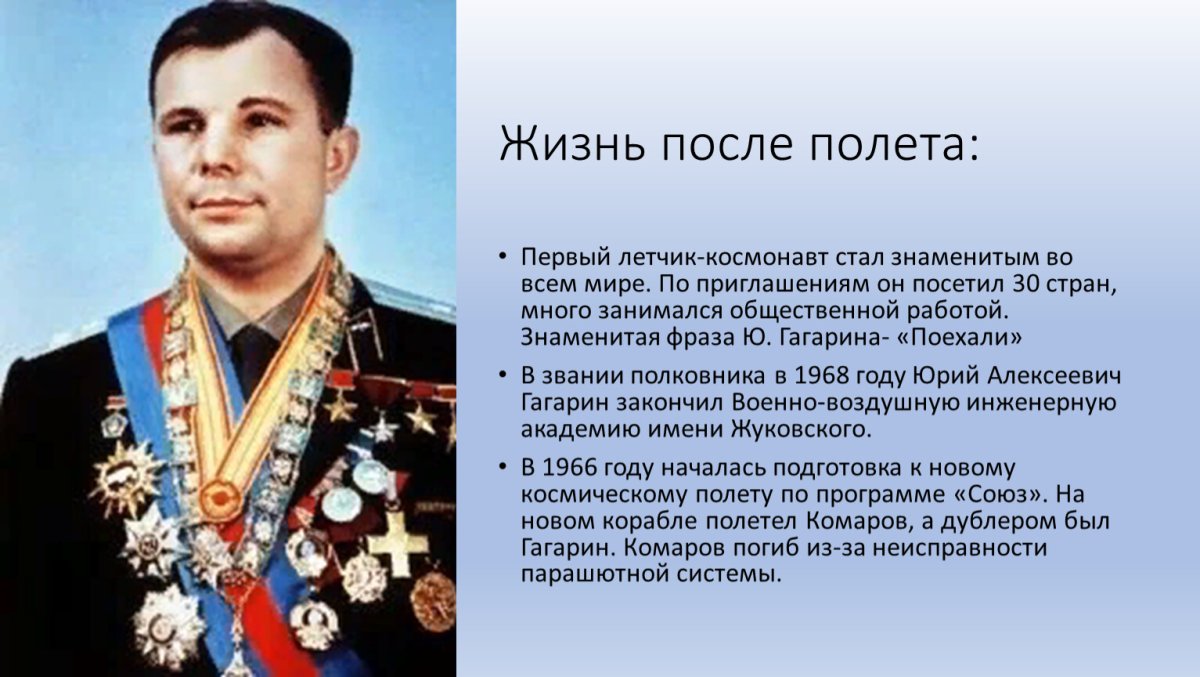 Жизнь после полета:

• Первый летчик-космонавт стал знаменитым во всем мире. По приглашениям он посетил 30 стран, много занимался общественной работой. Знаменитая фраза Ю. Гагарина- «Поехали»

• В звании полковника в 1968 году Юрий Алексеевич Гагарин закончил Военно-воздушную инженерную академию имени Жуковского.

• В 1966 году началась подготовка к новому космическому полету по программе «Союз». На новом корабле полетел Комаров, а дублером был Гагарин. Комаров погиб из-за неисправности парашютной системы.